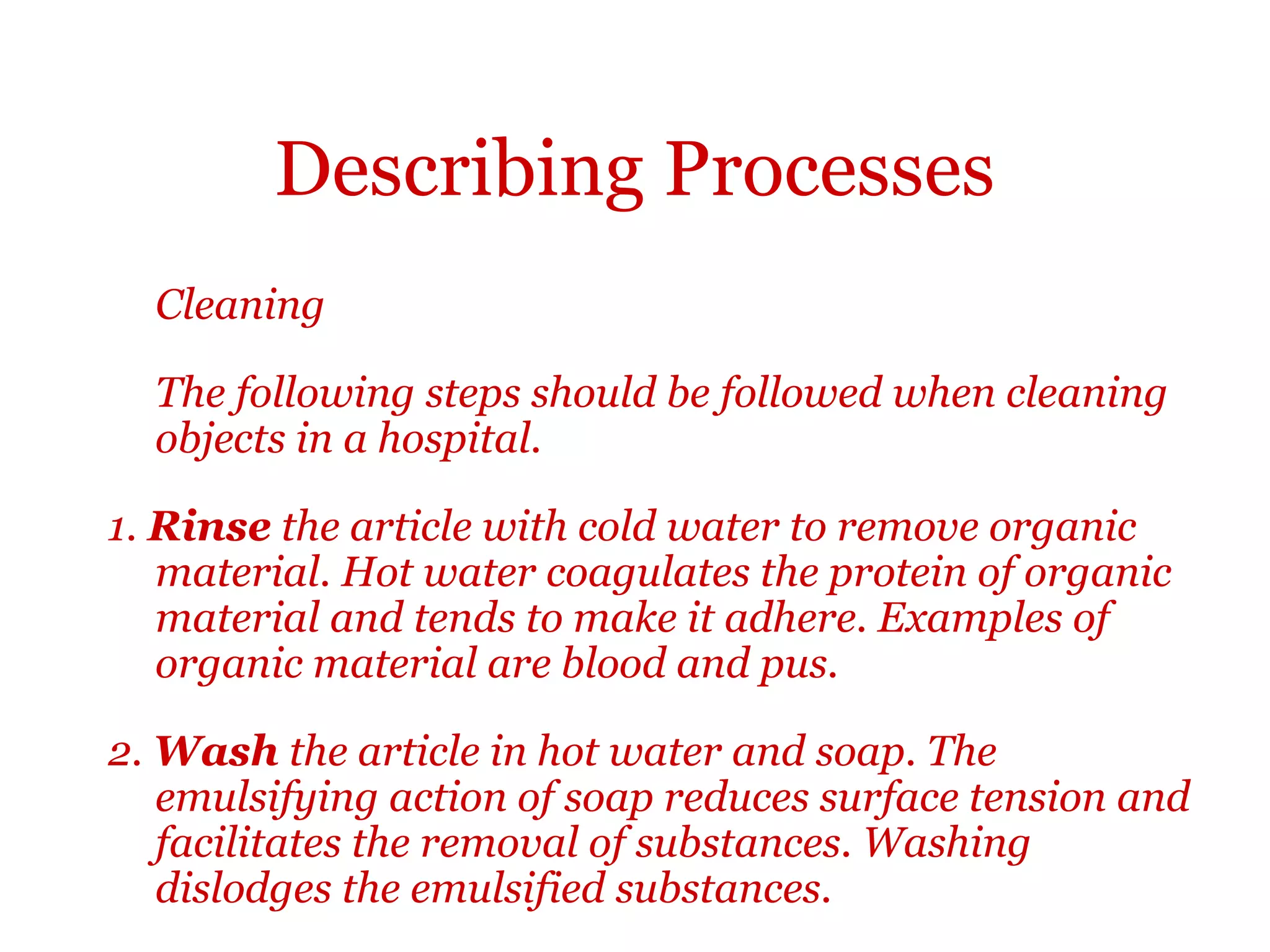 Describing Processes

Cleaning

The following steps should be followed when cleaning objects in a hospital.

1. Rinse the article with cold water to remove organic material. Hot water coagulates the protein of organic material and tends to make it adhere. Examples of organic material are blood and pus.

2. Wash the article in hot water and soap. The emulsifying action of soap reduces surface tension and facilitates the removal of substances. Washing dislodges the emulsified substances.